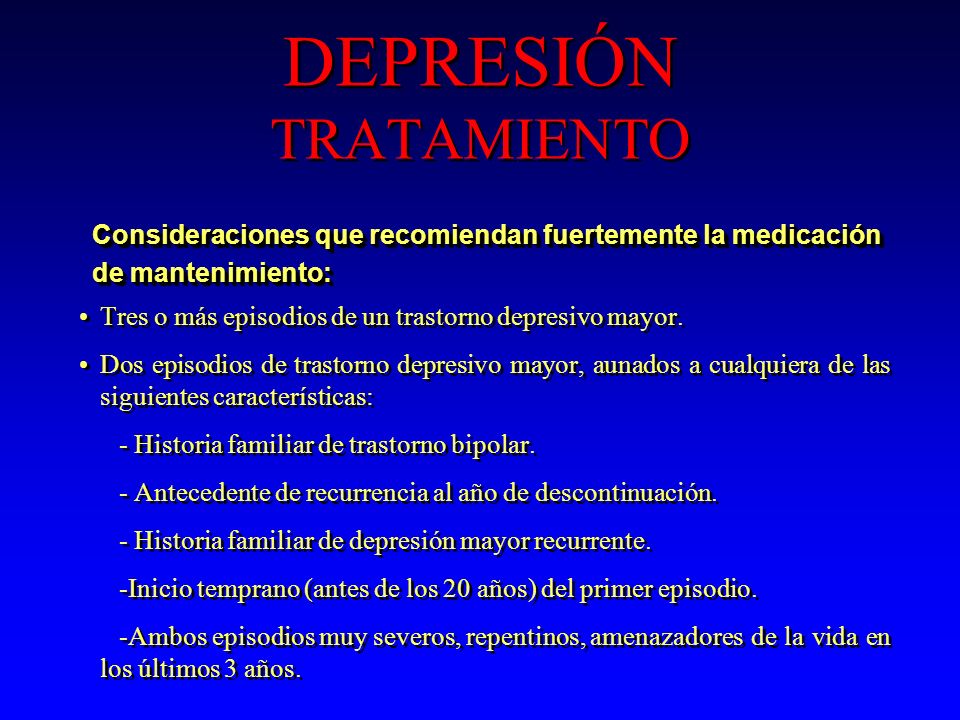 DEPRESIÓN
TRATAMIENTO

Consideraciones que recomiendan fuertemente la medicación de mantenimiento:

• Tres o más episodios de un trastorno depresivo mayor.

• Dos episodios de trastorno depresivo mayor, aunados a cualquiera de las siguientes características:

- Historia familiar de trastorno bipolar.

- Antecedente de recurrencia al año de descontinuación.

- Historia familiar de depresión mayor recurrente.

-Inicio temprano (antes de los 20 años) del primer episodio.

-Ambos episodios muy severos, repentinos, amenazadores de la vida en los últimos 3 años.